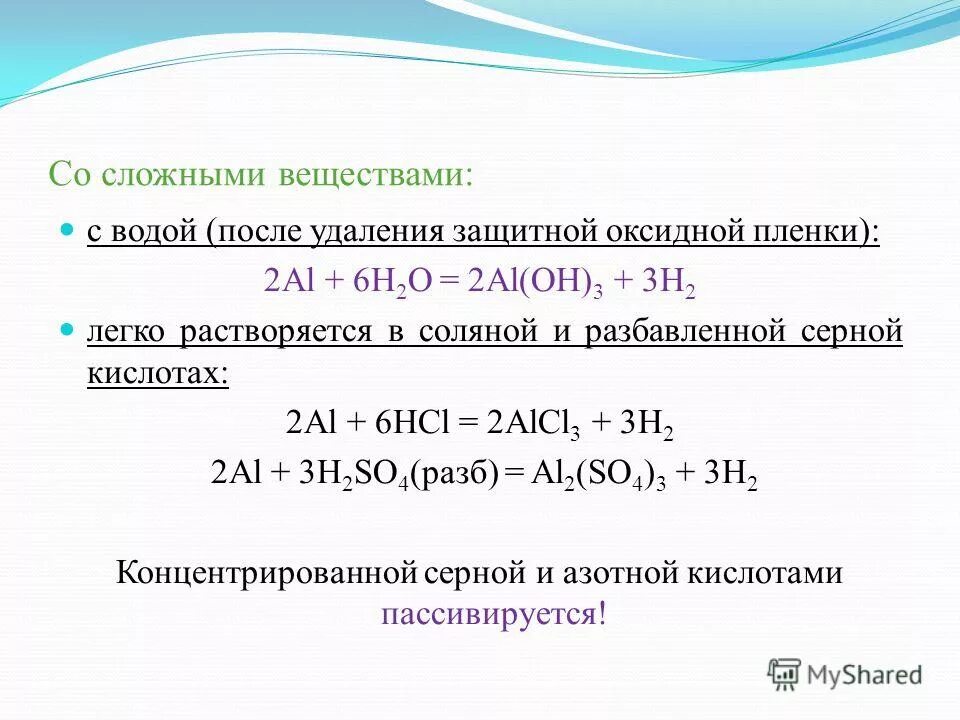 Со сложными веществами:

с водой (после удаления защитной оксидной пленки):

$2Al + 6H_2O = 2Al(OH)_3 + 3H_2$

легко растворяется в соляной и разбавленной серной кислотах:

$2Al + 6HCl = 2AlCl_3 + 3H_2$

$2Al + 3H_2SO_4(разб) = Al_2(SO_4)_3 + 3H_2$

Концентрированной серной и азотной кислотами пассивируется!

MyShared